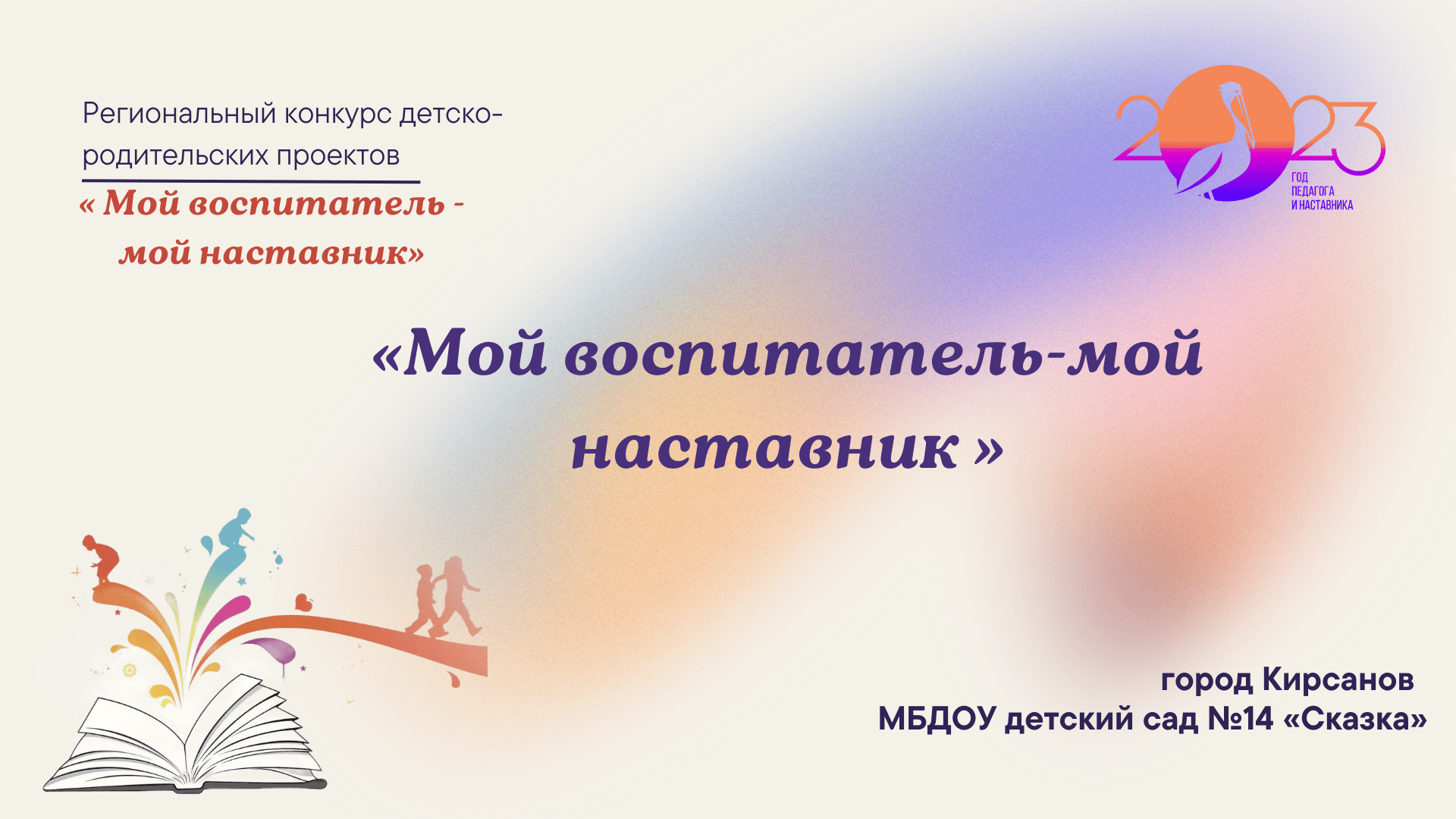 Региональный конкурс детско-родительских проектов

« Мой воспитатель - мой наставник»

2023
ГОД ПЕДАГОГА И НАСТАВНИКА

«Мой воспитатель-мой наставник »

город Кирсанов
МБДОУ детский сад №14 «Сказка»